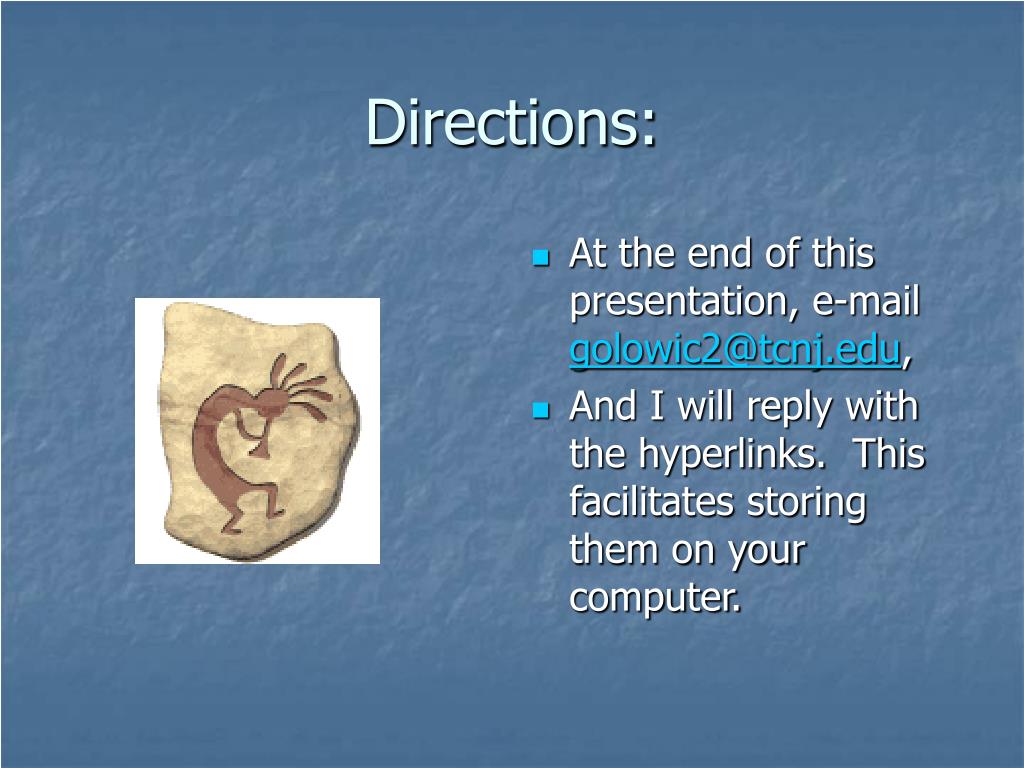 Directions:

- At the end of this presentation, e-mail golowic2@tcnj.edu,
- And I will reply with the hyperlinks. This facilitates storing them on your computer.